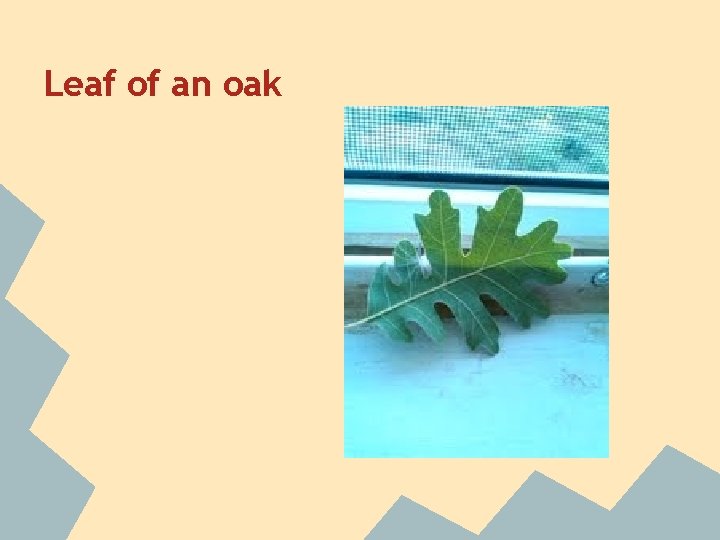 Leaf of an oak